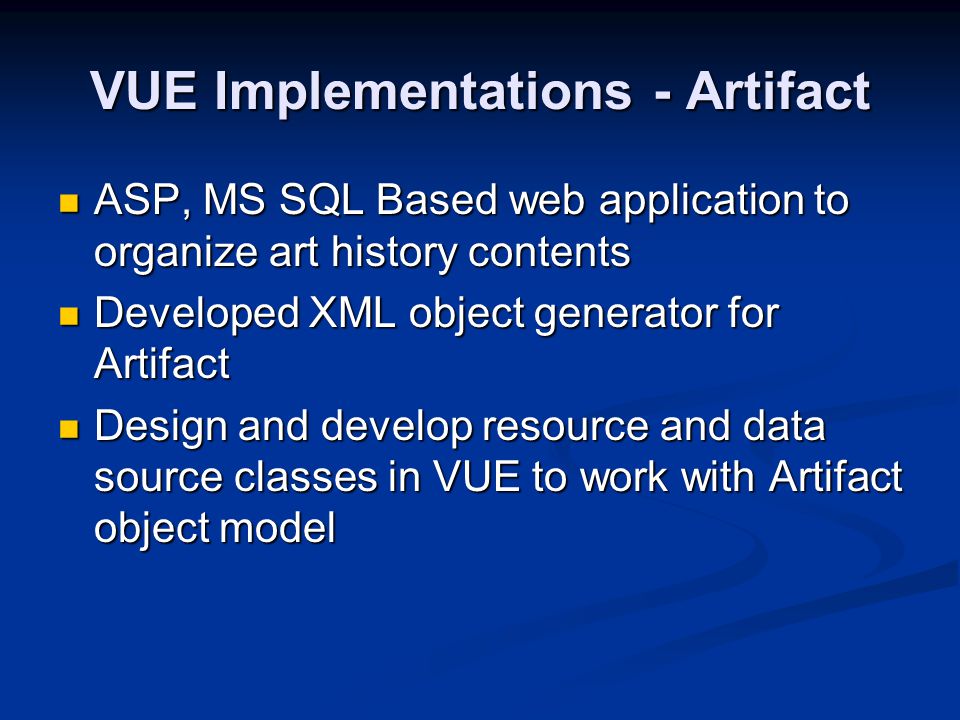 VUE Implementations - Artifact

- ASP, MS SQL Based web application to organize art history contents
- Developed XML object generator for Artifact
- Design and develop resource and data source classes in VUE to work with Artifact object model